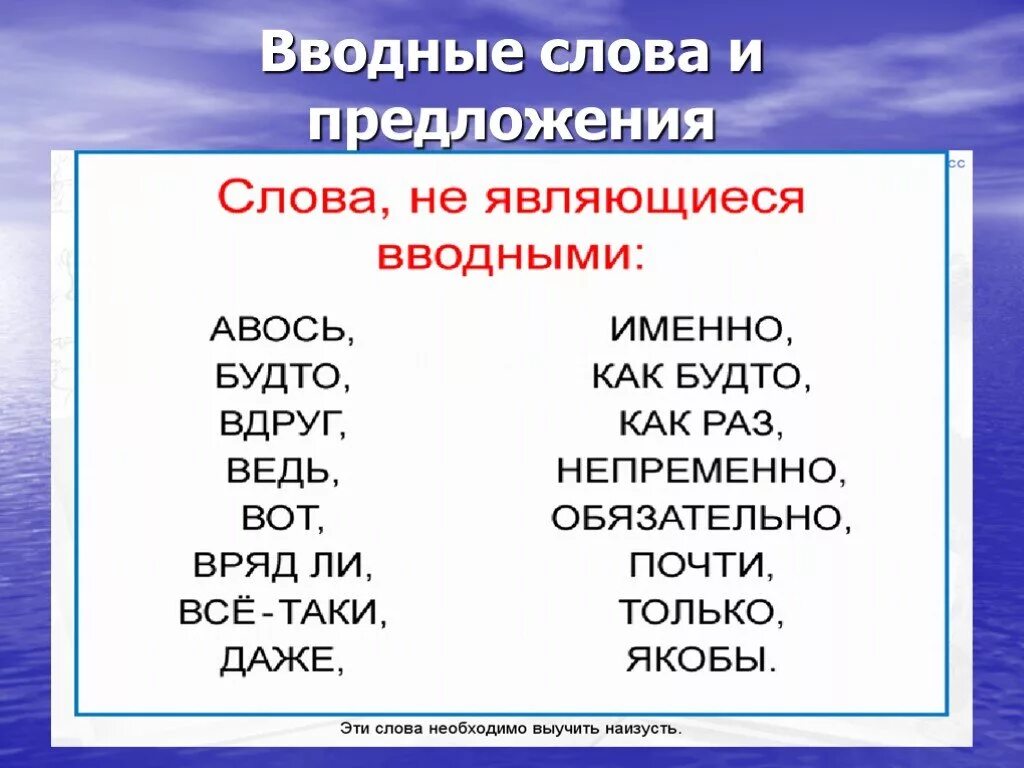 Вводные слова и предложения

Слова, не являющиеся вводными:

АВОСЬ,
БУДТО,
ВДРУГ,
ВЕДЬ,
ВОТ,
ВРЯД ЛИ,
ВСЁ-ТАКИ,
ДАЖЕ,

ИМЕННО,
КАК БУДТО,
КАК РАЗ,
НЕПРЕМЕННО,
ОБЯЗАТЕЛЬНО,
ПОЧТИ,
ТОЛЬКО,
ЯКОБЫ.

Эти слова необходимо выучить наизусть.